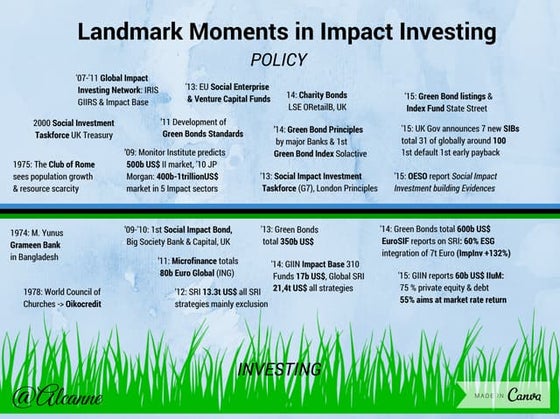 Landmark Moments in Impact Investing

POLICY

'07-'11 Global Impact Investing Network: IRIS GIIRS & Impact Base

'13: EU Social Enterprise & Venture Capital Funds

14: Charity Bonds LSE ORetailB, UK

'15: Green Bond listings & Index Fund State Street

2000 Social Investment Taskforce UK Treasury

'11 Development of Green Bonds Standards

'14: Green Bond Principles by major Banks & 1st Green Bond Index Solactive

'15: UK Gov announces 7 new SIBs total 31 of globally around 100 1st default 1st early payback

1975: The Club of Rome sees population growth & resource scarcity

'09: Monitor Institute predicts 500b US$ II market, '10 JP Morgan: 400b-1trillionUS$ market in 5 Impact sectors

'13: Social Impact Investment Taskforce (G7), London Principles

'15: OESO report Social Impact Investment building Evidences

1974: M. Yunus Grameen Bank in Bangladesh

'09-'10: 1st Social Impact Bond, Big Society Bank & Capital, UK

'13: Green Bonds total 350b US$

'14: Green Bonds total 600b US$ EuroSIF reports on SRI: 60% ESG integration of 7t Euro (ImpInv +132%)

'11: Microfinance totals 80b Euro Global (ING)

'14: GIIN Impact Base 310 Funds 17b US$, Global SRI 21,4t US$ all strategies

'15: GIIN reports 60b US$ IIuM: 75 % private equity & debt 55% aims at market rate return

1978: World Council of Churches -> Oikocredit

'12: SRI 13.3t US$ all SRI strategies mainly exclusion

INVESTING

@Alcanne

MADE IN Canva